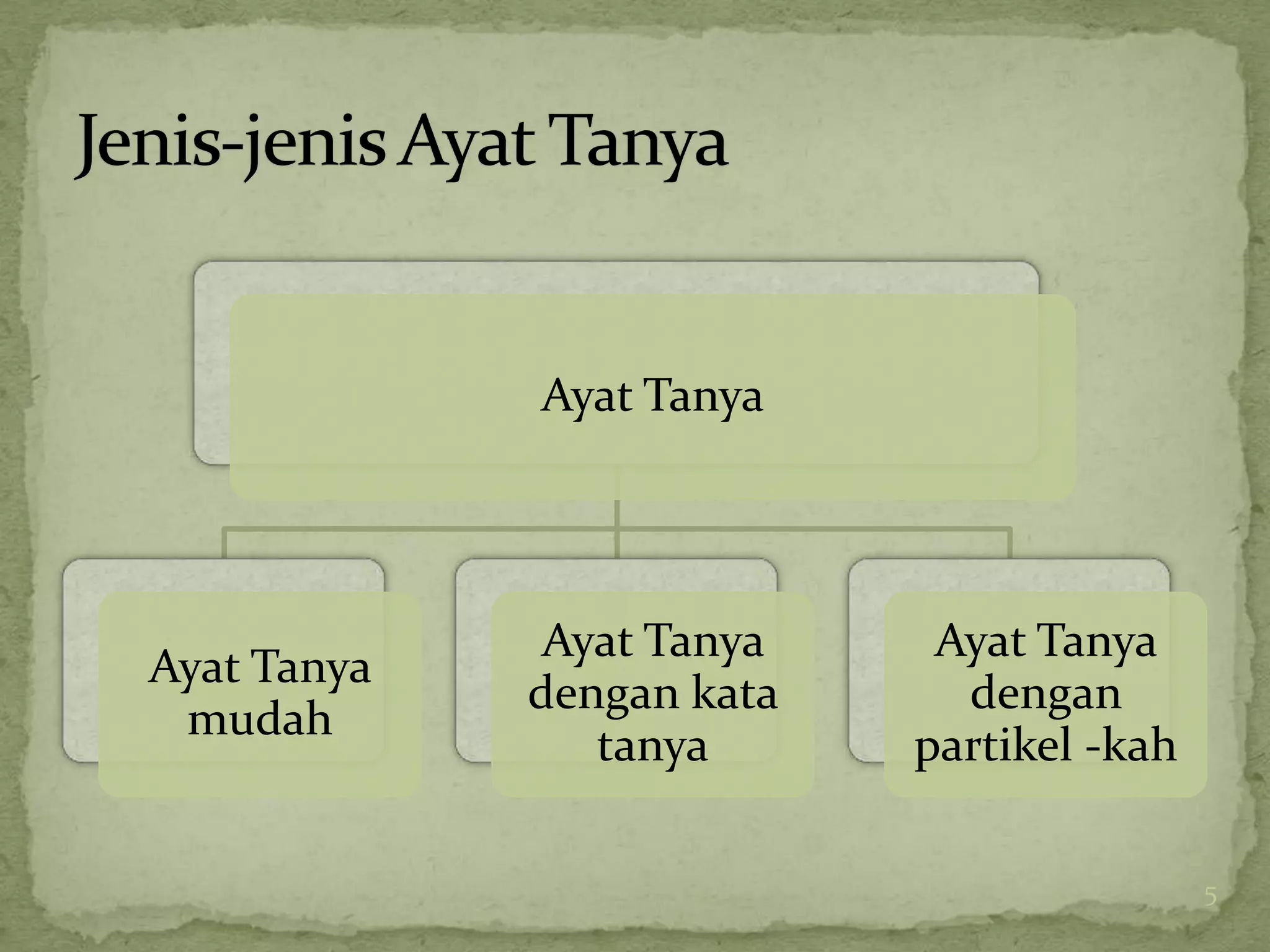 Jenis-jenis Ayat Tanya

Ayat Tanya

Ayat Tanya mudah

Ayat Tanya dengan kata tanya

Ayat Tanya dengan partikel -kah

5